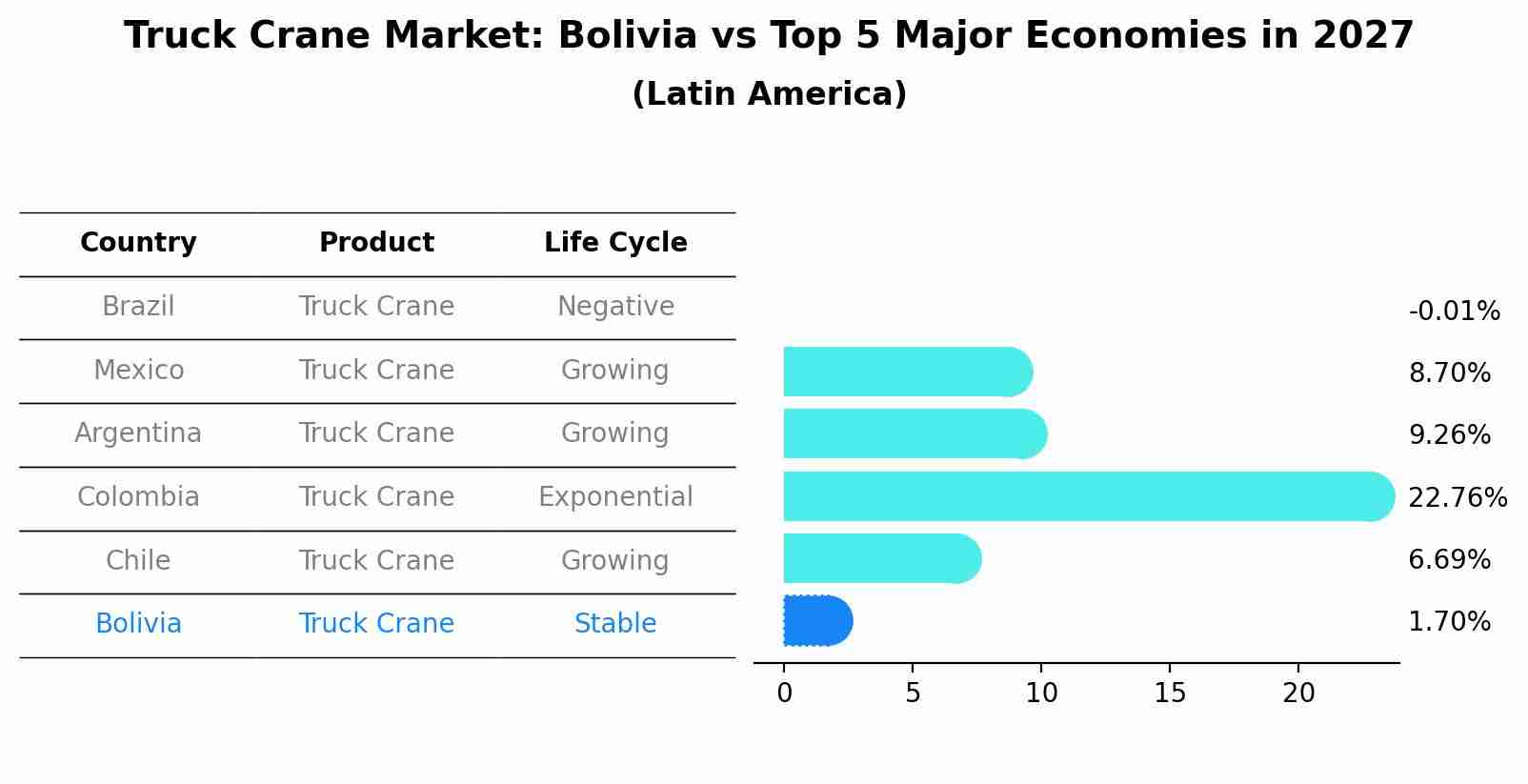 Truck Crane Market: Bolivia vs Top 5 Major Economies in 2027
(Latin America)

| Country | Product | Life Cycle |
|---|---|---|
| Brazil | Truck Crane | Negative |
| Mexico | Truck Crane | Growing |
| Argentina | Truck Crane | Growing |
| Colombia | Truck Crane | Exponential |
| Chile | Truck Crane | Growing |
| Bolivia | Truck Crane | Stable |

-0.01%
8.70%
9.26%
22.76%
6.69%
1.70%

0
5
10
15
20